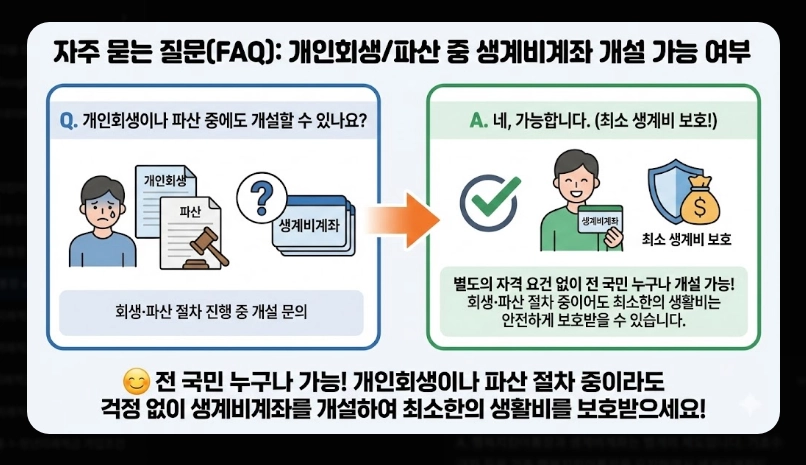 자주 묻는 질문(FAQ): 개인회생/파산 중 생계비계좌 개설 가능 여부

Q. 개인회생이나 파산 중에도 개설할 수 있나요?

개인회생

파산

?

생계비계좌

회생·파산 절차 진행 중 개설 문의

A. 네, 가능합니다. (최소 생계비 보호!)

생계비계좌

$

최소 생계비 보호

별도의 자격 요건 없이 전 국민 누구나 개설 가능! 회생·파산 절차 중이어도 최소한의 생활비는 안전하게 보호받을 수 있습니다.

😊 전 국민 누구나 가능! 개인회생이나 파산 절차 중이라도 걱정 없이 생계비계좌를 개설하여 최소한의 생활비를 보호받으세요!